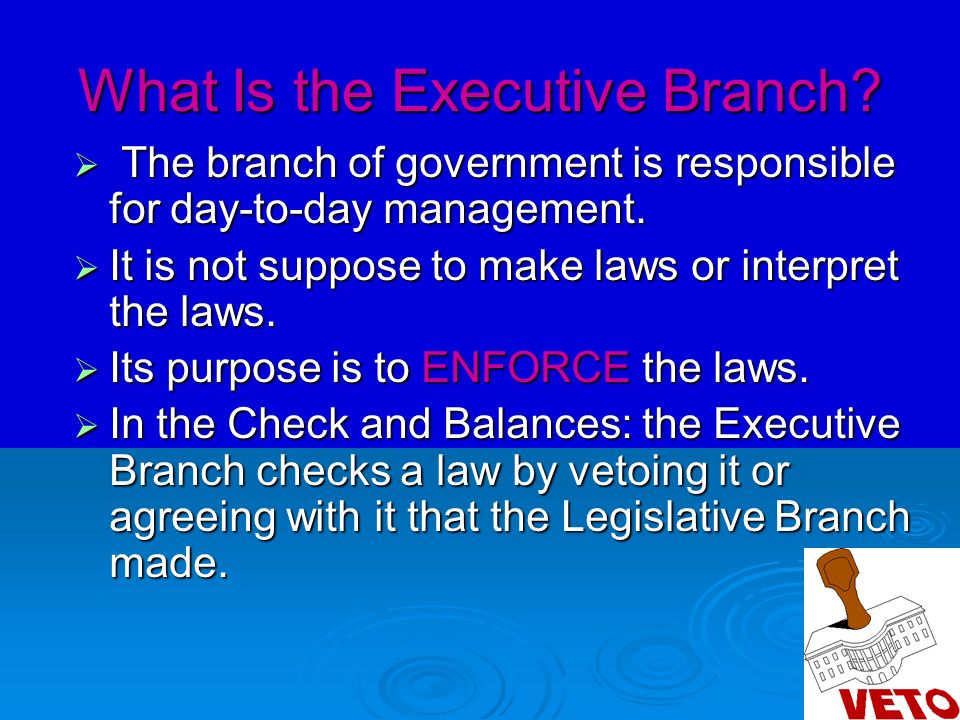 What Is the Executive Branch?

➢ The branch of government is responsible for day-to-day management.

➢ It is not suppose to make laws or interpret the laws.

➢ Its purpose is to ENFORCE the laws.

➢ In the Check and Balances: the Executive Branch checks a law by vetoing it or agreeing with it that the Legislative Branch made.

VETO